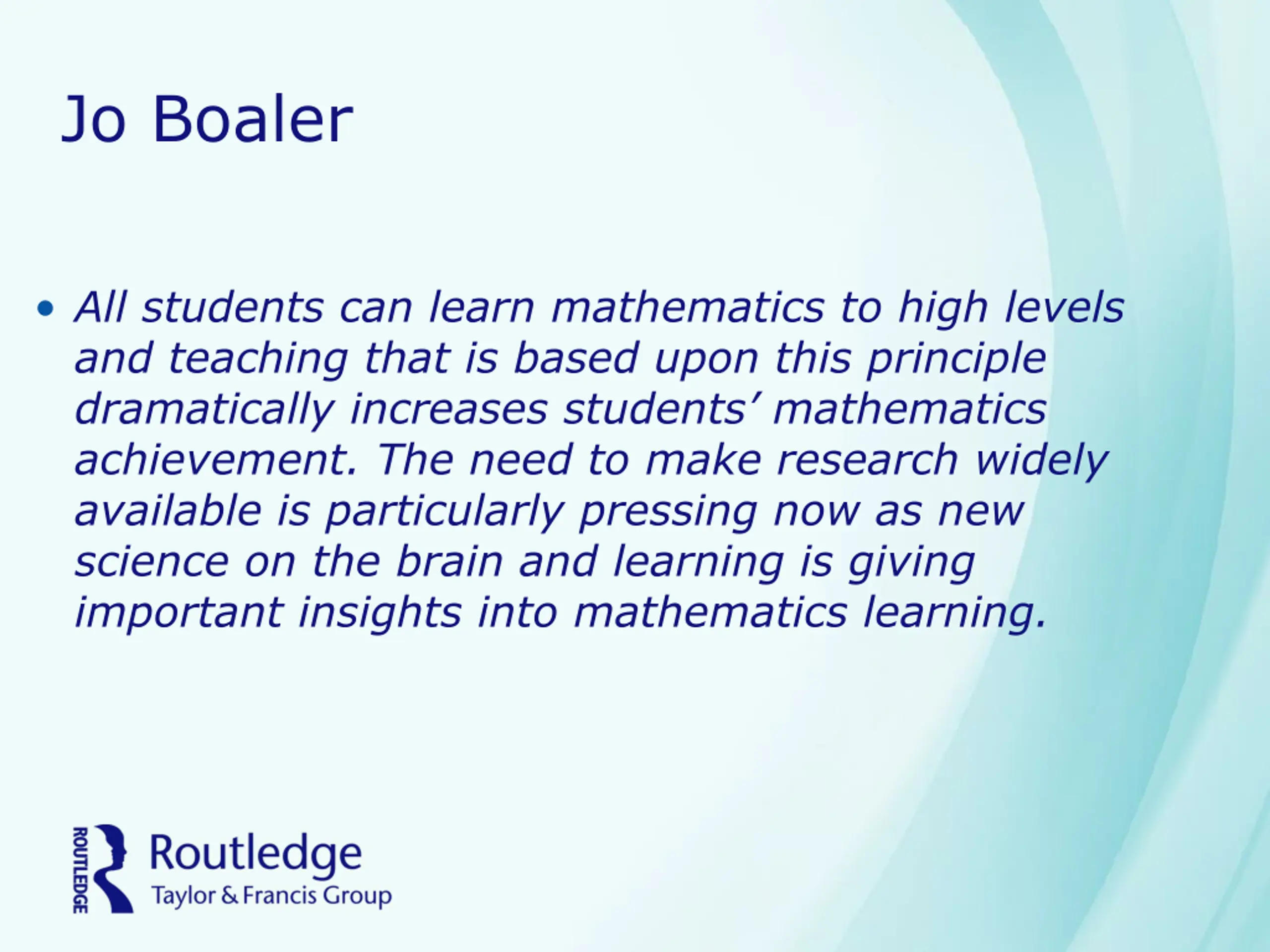 Jo Boaler

• All students can learn mathematics to high levels and teaching that is based upon this principle dramatically increases students' mathematics achievement. The need to make research widely available is particularly pressing now as new science on the brain and learning is giving important insights into mathematics learning.

ROUTLEDGE
Routledge
Taylor & Francis Group